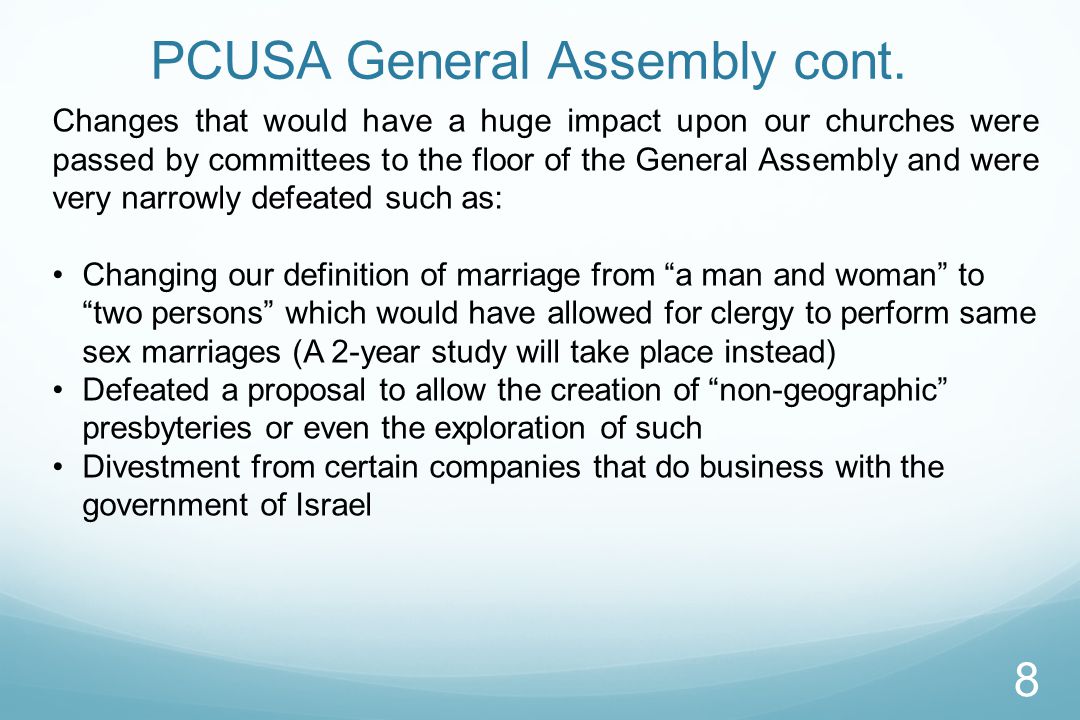 PCUSA General Assembly cont.

Changes that would have a huge impact upon our churches were passed by committees to the floor of the General Assembly and were very narrowly defeated such as:

• Changing our definition of marriage from “a man and woman” to “two persons” which would have allowed for clergy to perform same sex marriages (A 2-year study will take place instead)
• Defeated a proposal to allow the creation of “non-geographic” presbyteries or even the exploration of such
• Divestment from certain companies that do business with the government of Israel

8